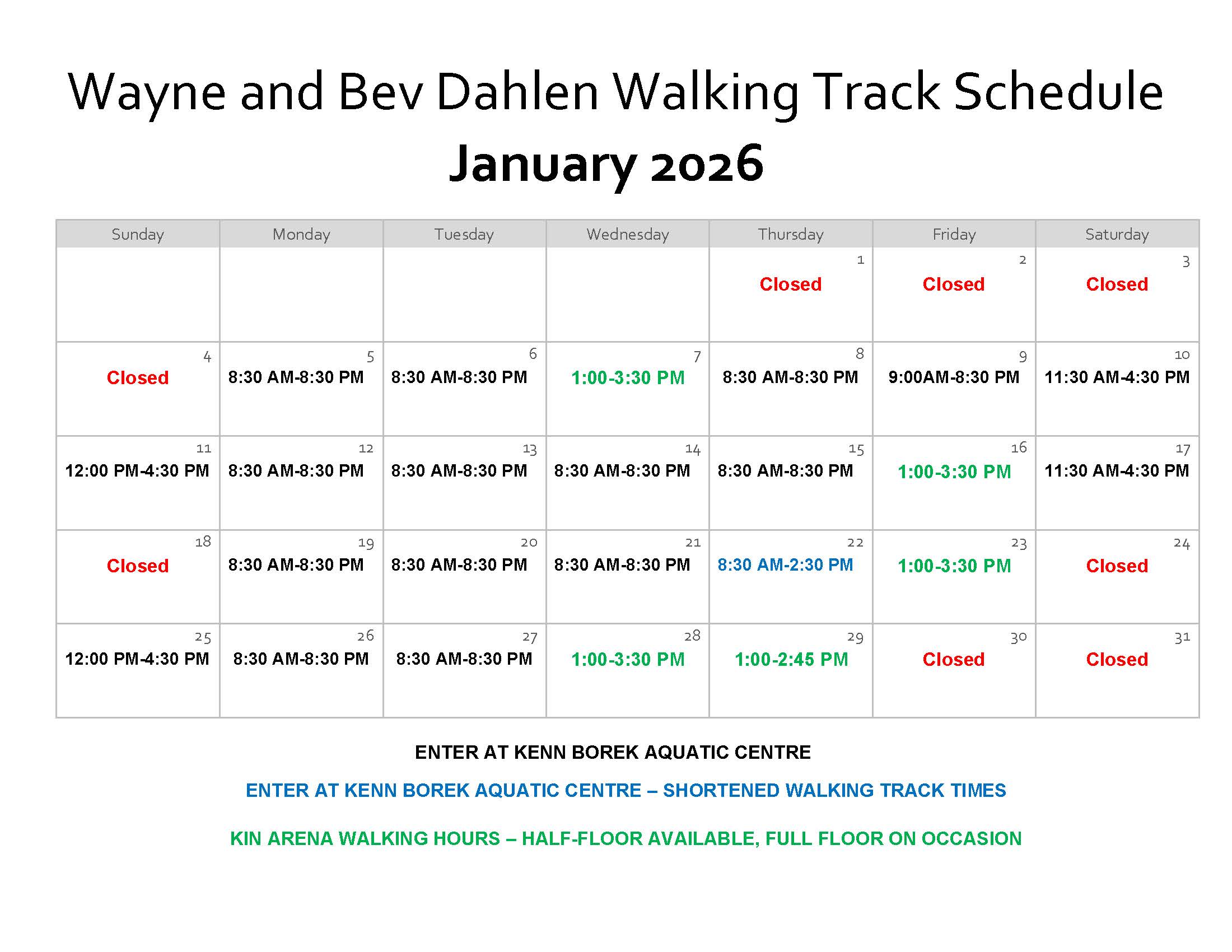 Wayne and Bev Dahlen Walking Track Schedule

January 2026

| Sunday | Monday | Tuesday | Wednesday | Thursday | Friday | Saturday |
|---|---|---|---|---|---|---|
| | | | | 1 Closed | 2 Closed | 3 Closed |
| 4 Closed | 5 8:30 AM-8:30 PM | 6 8:30 AM-8:30 PM | 7 1:00-3:30 PM | 8 8:30 AM-8:30 PM | 9 9:00AM-8:30 PM | 10 11:30 AM-4:30 PM |
| 11 12:00 PM-4:30 PM | 12 8:30 AM-8:30 PM | 13 8:30 AM-8:30 PM | 14 8:30 AM-8:30 PM | 15 8:30 AM-8:30 PM | 16 1:00-3:30 PM | 17 11:30 AM-4:30 PM |
| 18 Closed | 19 8:30 AM-8:30 PM | 20 8:30 AM-8:30 PM | 21 8:30 AM-8:30 PM | 22 8:30 AM-2:30 PM | 23 1:00-3:30 PM | 24 Closed |
| 25 12:00 PM-4:30 PM | 26 8:30 AM-8:30 PM | 27 8:30 AM-8:30 PM | 28 1:00-3:30 PM | 29 1:00-2:45 PM | 30 Closed | 31 Closed |

ENTER AT KENN BOREK AQUATIC CENTRE

ENTER AT KENN BOREK AQUATIC CENTRE – SHORTENED WALKING TRACK TIMES

KIN ARENA WALKING HOURS – HALF-FLOOR AVAILABLE, FULL FLOOR ON OCCASION